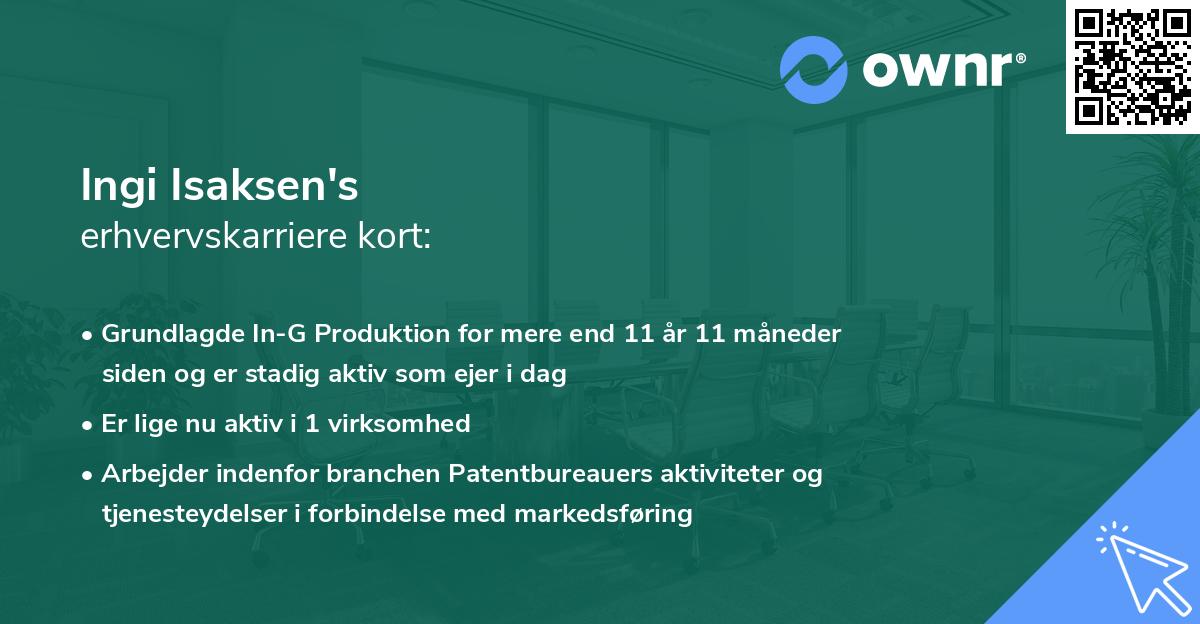 ownr®

Ingi Isaksen's
erhvervskarriere kort:

• Grundlagde In-G Produktion for mere end 11 år 11 måneder siden og er stadig aktiv som ejer i dag

• Er lige nu aktiv i 1 virksomhed

• Arbejder indenfor branchen Patentbureauers aktiviteter og tjenesteydelser i forbindelse med markedsføring